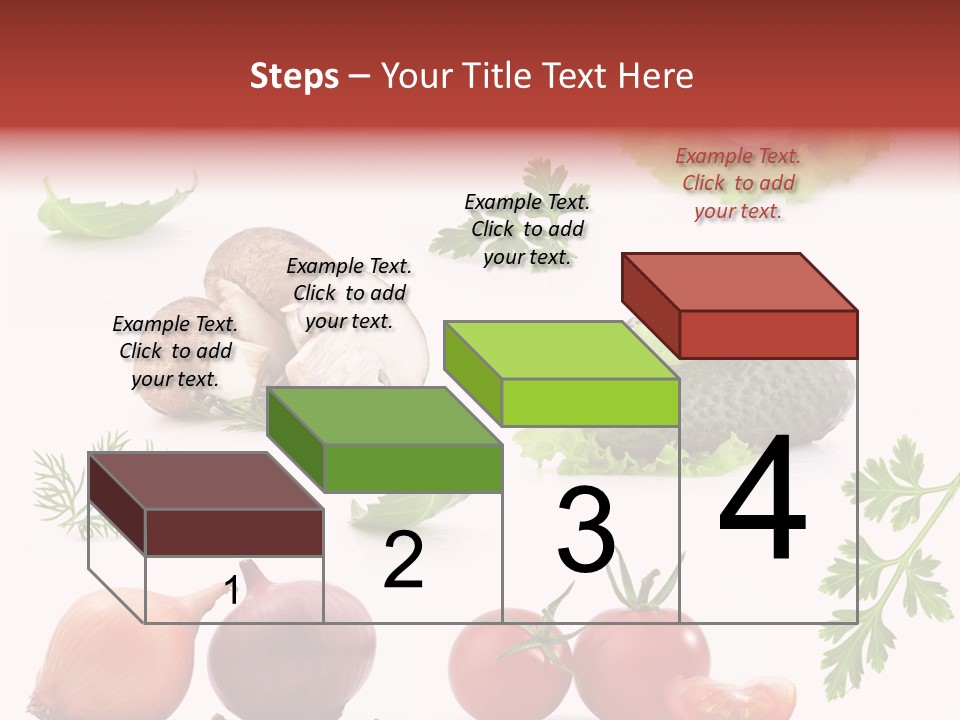 Steps – Your Title Text Here

Example Text. Click to add your text.

Example Text. Click to add your text.

Example Text. Click to add your text.

Example Text. Click to add your text.

1

2

3

4